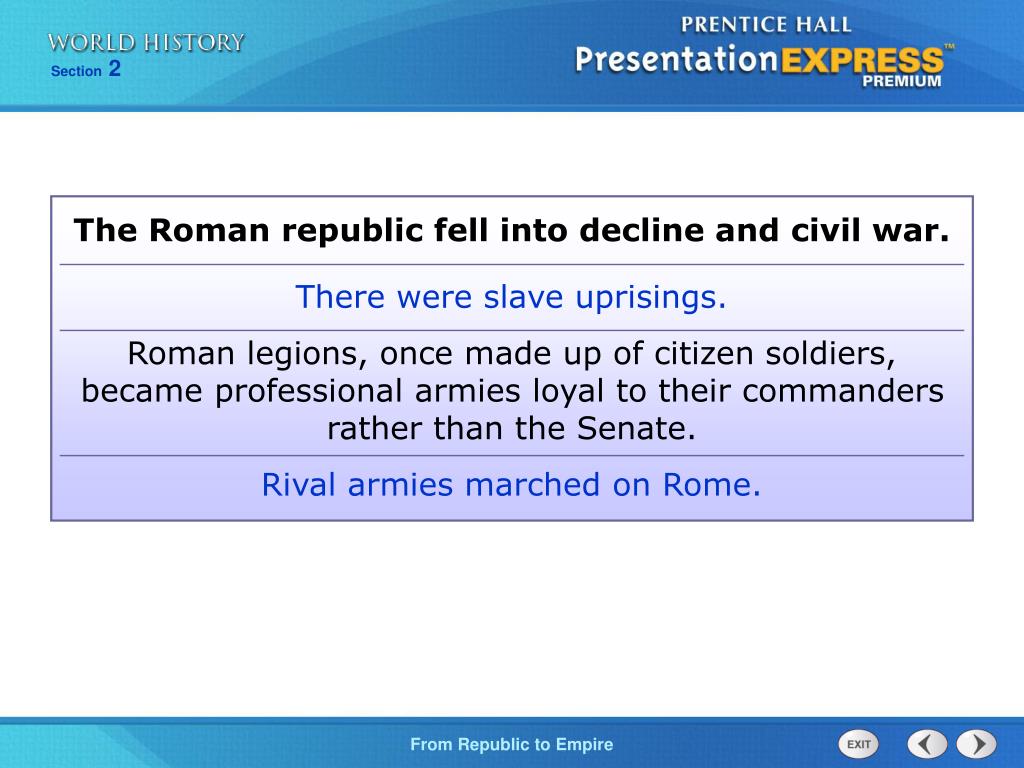 WORLD HISTORY
Section 2

PRENTICE HALL
PresentationEXPRESS™
PREMIUM

The Roman republic fell into decline and civil war.

There were slave uprisings.

Roman legions, once made up of citizen soldiers, became professional armies loyal to their commanders rather than the Senate.

Rival armies marched on Rome.

From Republic to Empire

EXIT